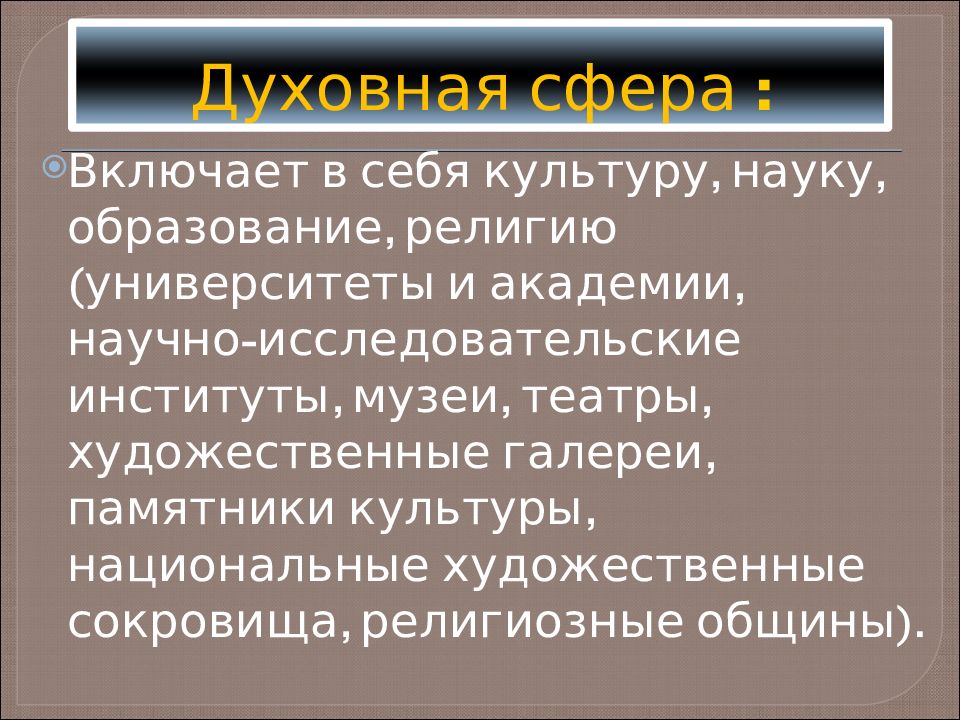 Духовная сфера :

Включает в себя культуру, науку, образование, религию (университеты и академии, научно-исследовательские институты, музеи, театры, художественные галереи, памятники культуры, национальные художественные сокровища, религиозные общины).